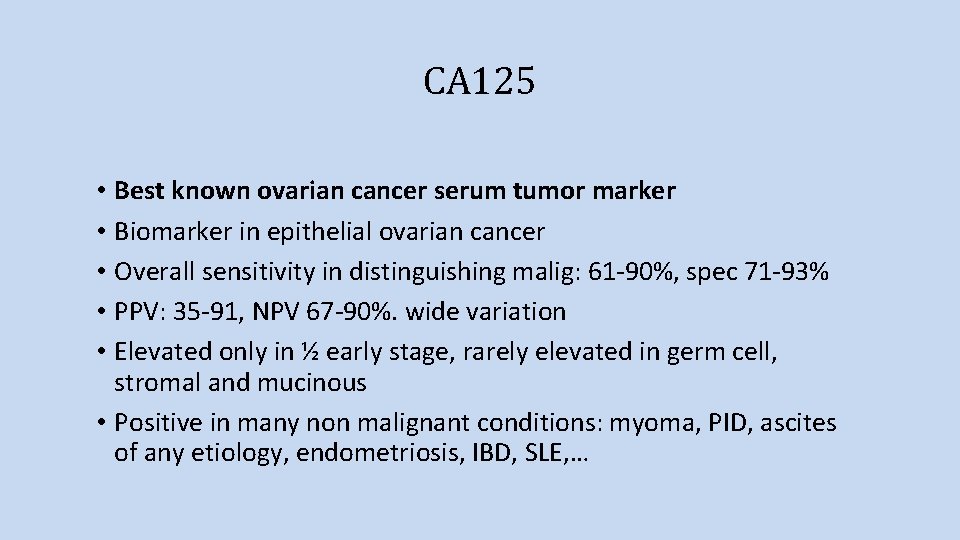 CA125

• Best known ovarian cancer serum tumor marker
• Biomarker in epithelial ovarian cancer
• Overall sensitivity in distinguishing malig: 61-90%, spec 71-93%
• PPV: 35-91, NPV 67-90%. wide variation
• Elevated only in ½ early stage, rarely elevated in germ cell, stromal and mucinous
• Positive in many non malignant conditions: myoma, PID, ascites of any etiology, endometriosis, IBD, SLE,…